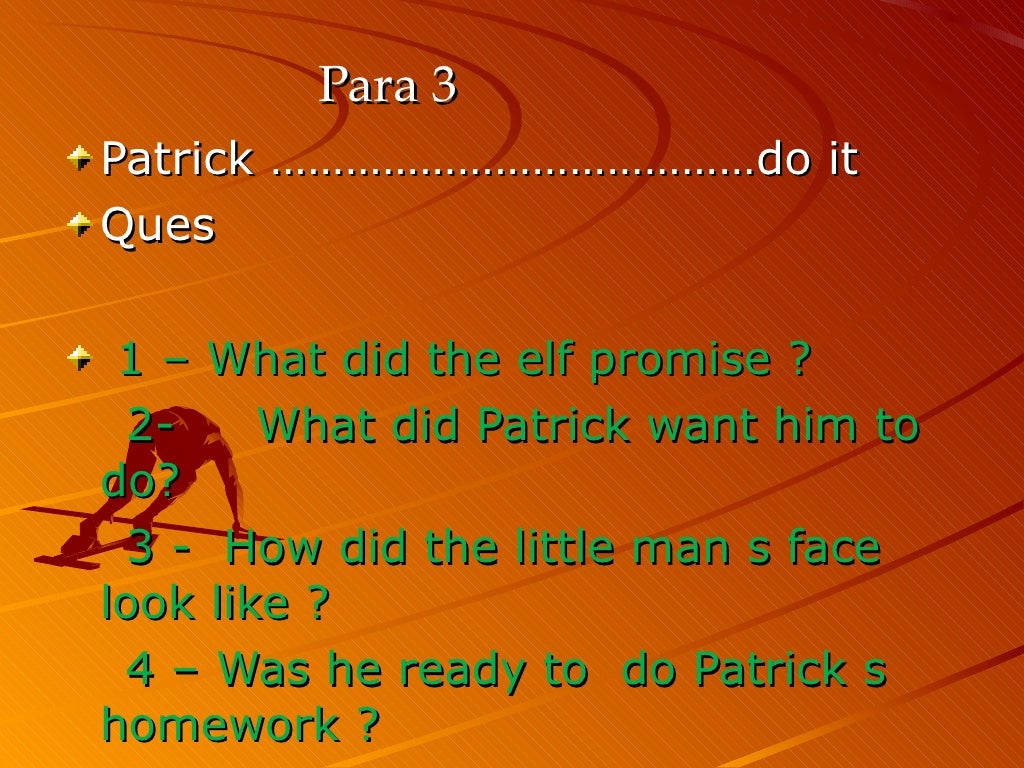 Para 3

Patrick …………………………………do it

Ques

1 – What did the elf promise ?

2- What did Patrick want him to do?

3 - How did the little man s face look like ?

4 – Was he ready to do Patrick s homework ?